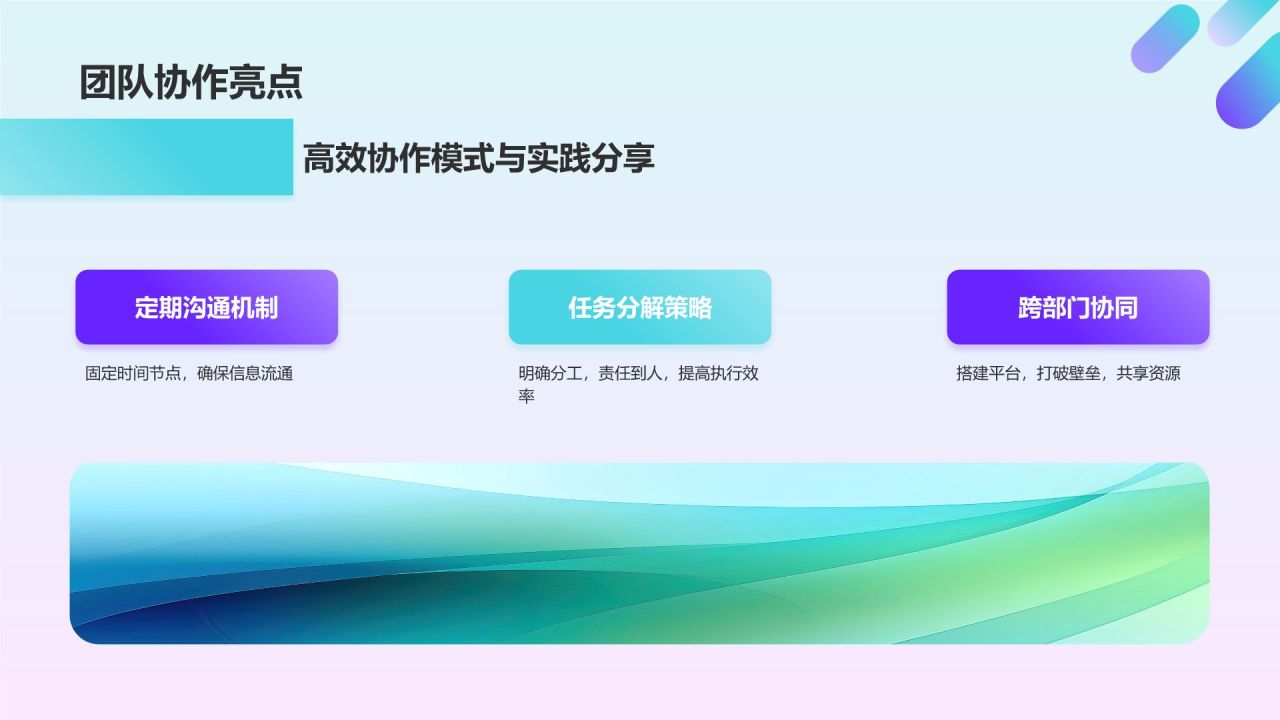 团队协作亮点

高效协作模式与实践分享

定期沟通机制

固定时间节点，确保信息流通

任务分解策略

明确分工，责任到人，提高执行效率

跨部门协同

搭建平台，打破壁垒，共享资源